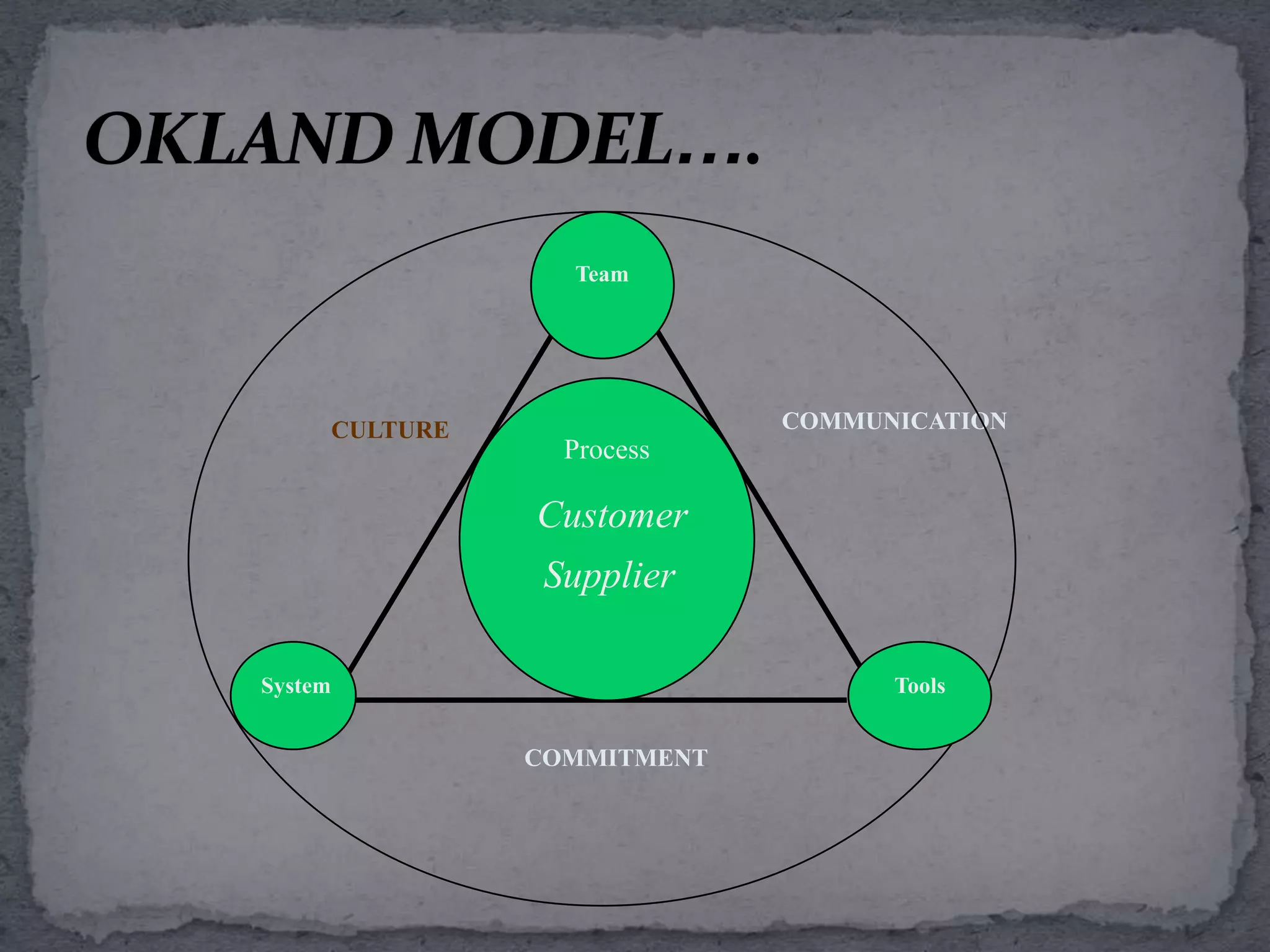 OKLAND MODEL….

Team

CULTURE

COMMUNICATION

Process

Customer

Supplier

System

Tools

COMMITMENT